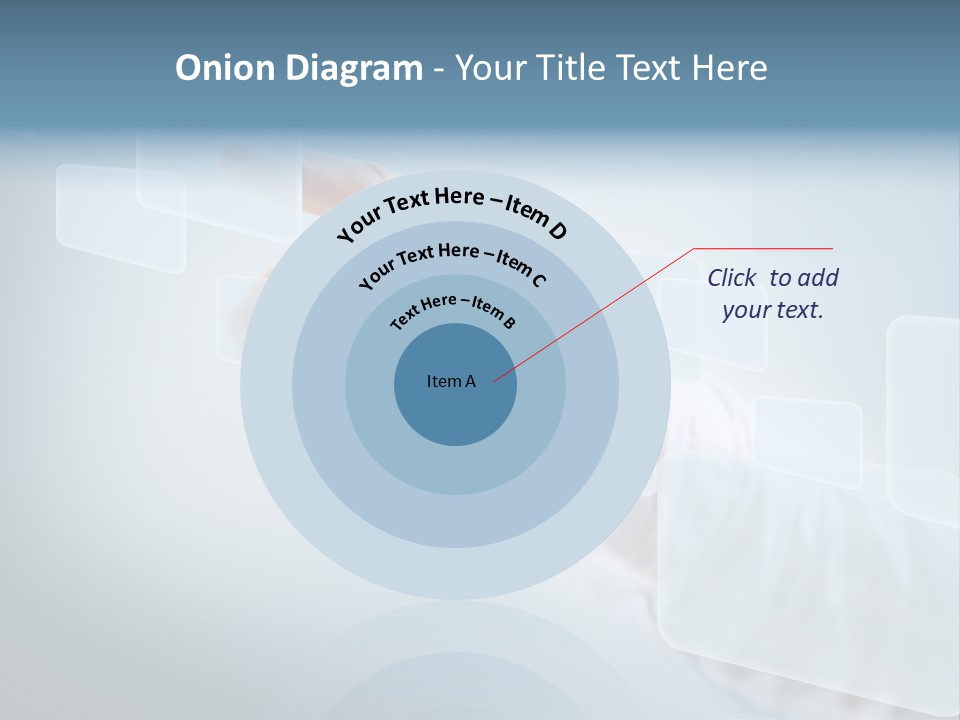 Onion Diagram - Your Title Text Here

Your Text Here – Item D

Your Text Here – Item C

Text Here – Item B

Item A

Click to add your text.